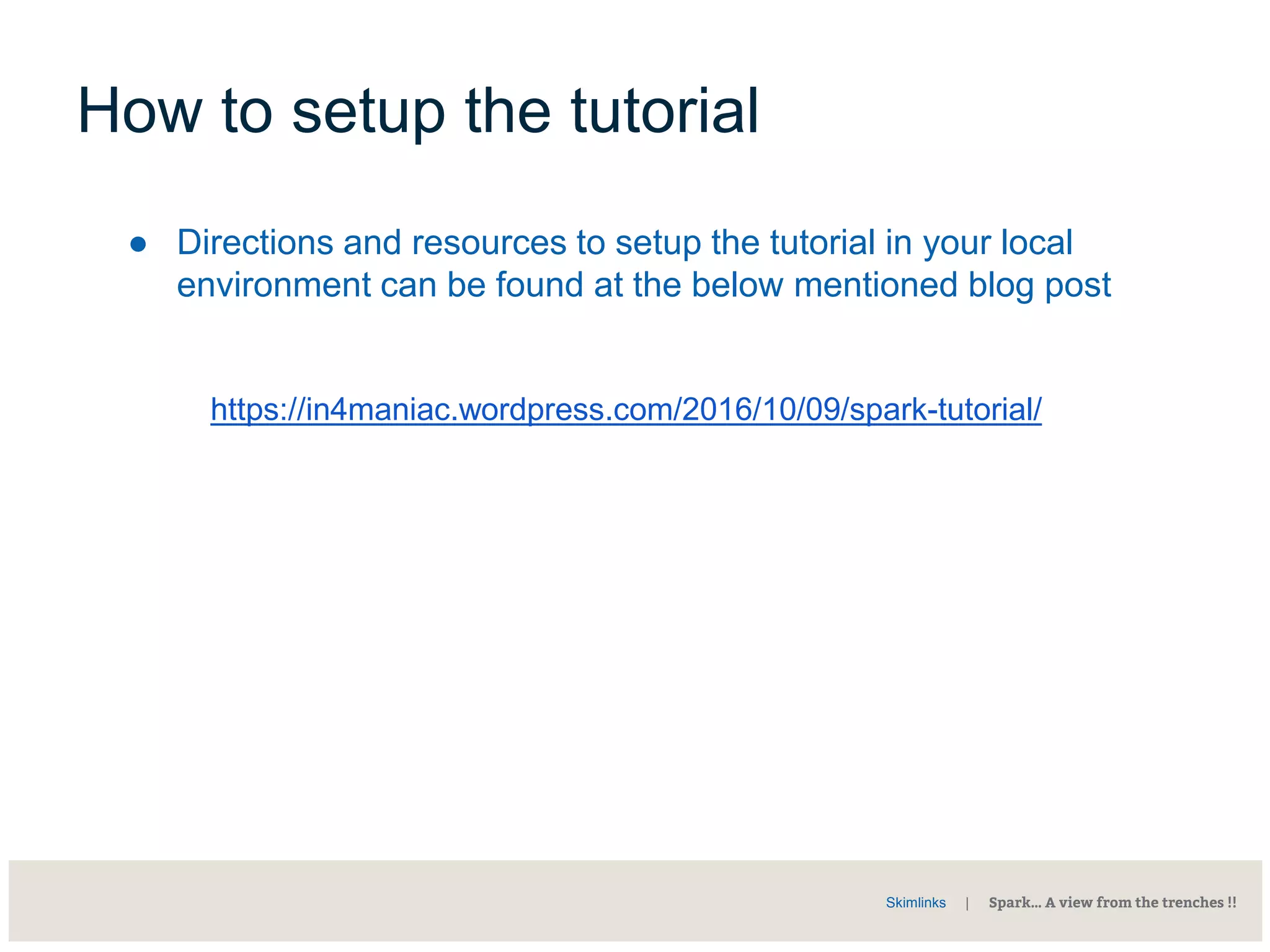 How to setup the tutorial

● Directions and resources to setup the tutorial in your local environment can be found at the below mentioned blog post

https://in4maniac.wordpress.com/2016/10/09/spark-tutorial/

Skimlinks | Spark... A view from the trenches !!